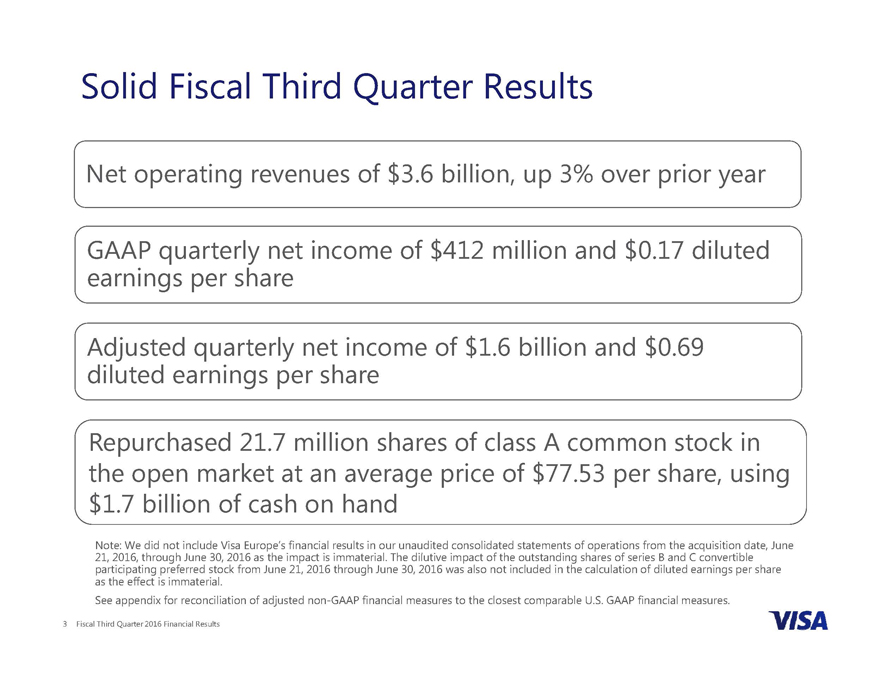 Solid Fiscal Third Quarter Results

Net operating revenues of \$3.6 billion, up 3% over prior year

GAAP quarterly net income of \$412 million and \$0.17 diluted earnings per share

Adjusted quarterly net income of \$1.6 billion and \$0.69 diluted earnings per share

Repurchased 21.7 million shares of class A common stock in the open market at an average price of \$77.53 per share, using \$1.7 billion of cash on hand

Note: We did not include Visa Europe's financial results in our unaudited consolidated statements of operations from the acquisition date, June 21, 2016, through June 30, 2016 as the impact is immaterial. The dilutive impact of the outstanding shares of series B and C convertible participating preferred stock from June 21, 2016 through June 30, 2016 was also not included in the calculation of diluted earnings per share as the effect is immaterial.

See appendix for reconciliation of adjusted non-GAAP financial measures to the closest comparable U.S. GAAP financial measures.

3 Fiscal Third Quarter 2016 Financial Results

VISA